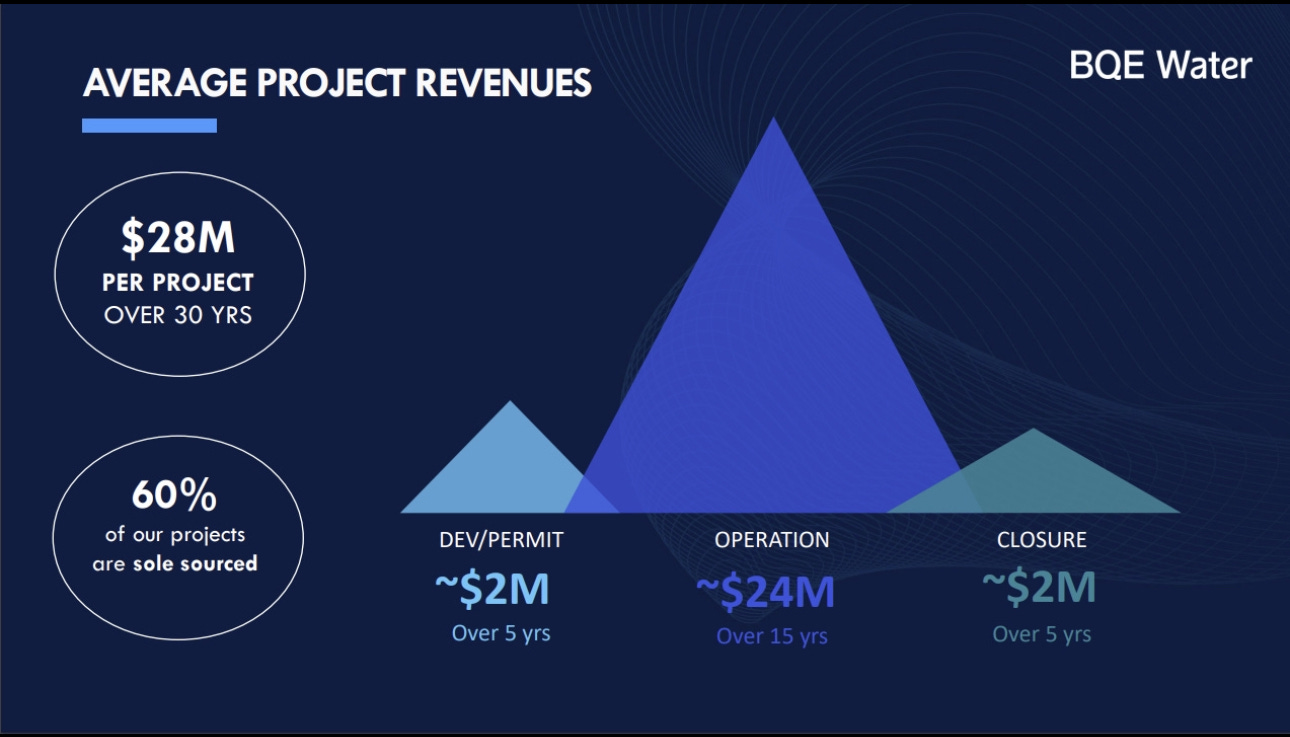 AVERAGE PROJECT REVENUES

BQE Water

\$28M
PER PROJECT
OVER 30 YRS

60%
of our projects
are sole sourced

DEV/PERMIT
~\$2M
Over 5 yrs

OPERATION
~\$24M
Over 15 yrs

CLOSURE
~\$2M
Over 5 yrs